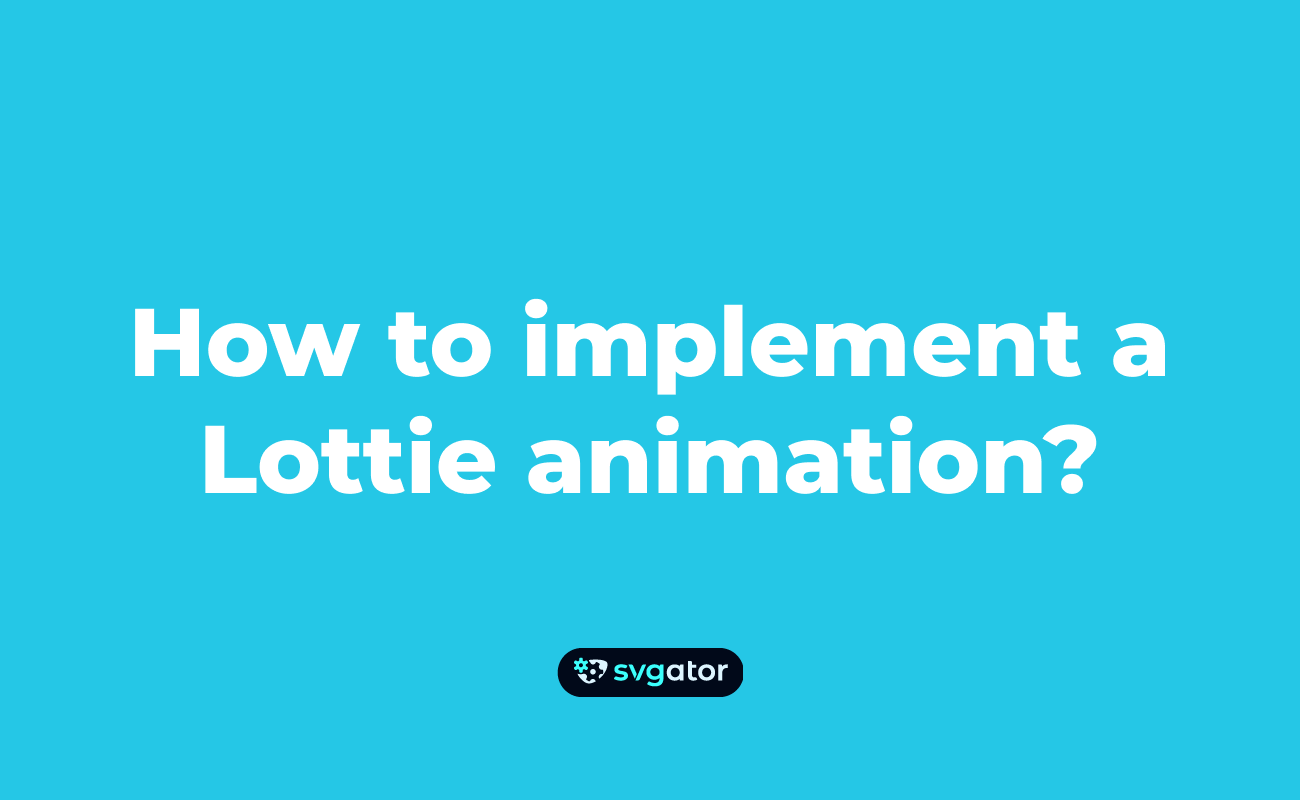 How to implement a Lottie animation?

svgator